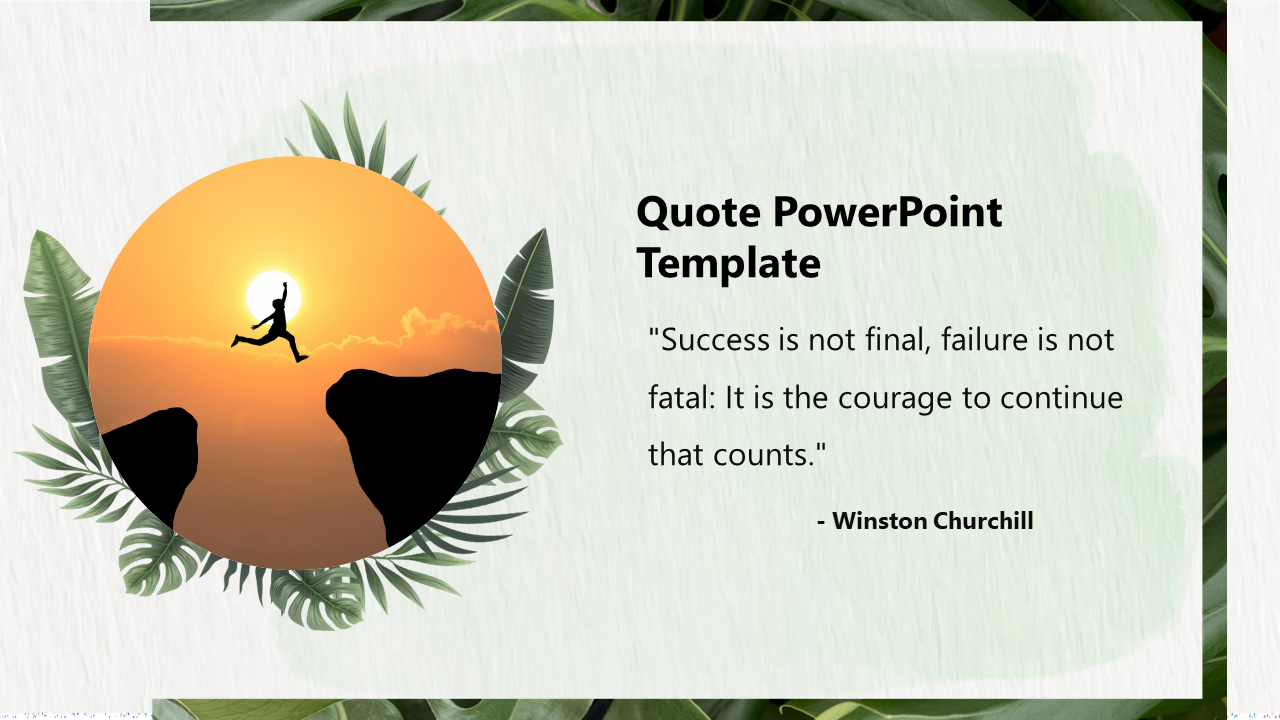 Quote PowerPoint Template

"Success is not final, failure is not fatal: It is the courage to continue that counts."

- Winston Churchill